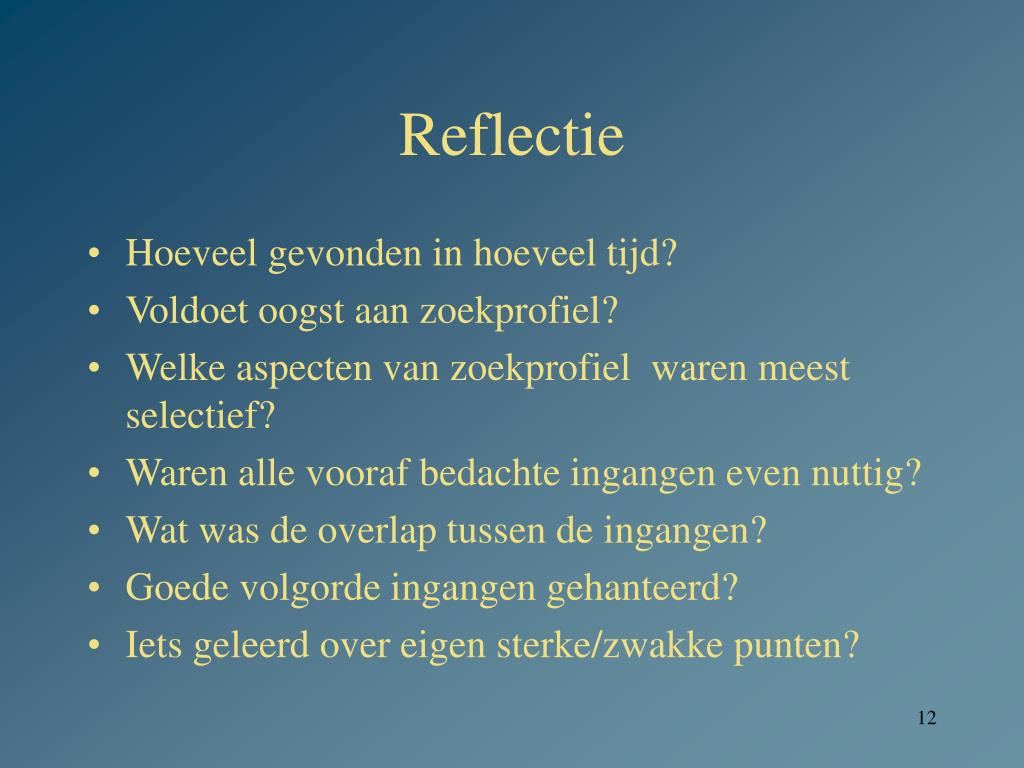 Reflectie

• Hoeveel gevonden in hoeveel tijd?
• Voldoet oogst aan zoekprofiel?
• Welke aspecten van zoekprofiel waren meest selectief?
• Waren alle vooraf bedachte ingangen even nuttig?
• Wat was de overlap tussen de ingangen?
• Goede volgorde ingangen gehanteerd?
• Iets geleerd over eigen sterke/zwakke punten?

12